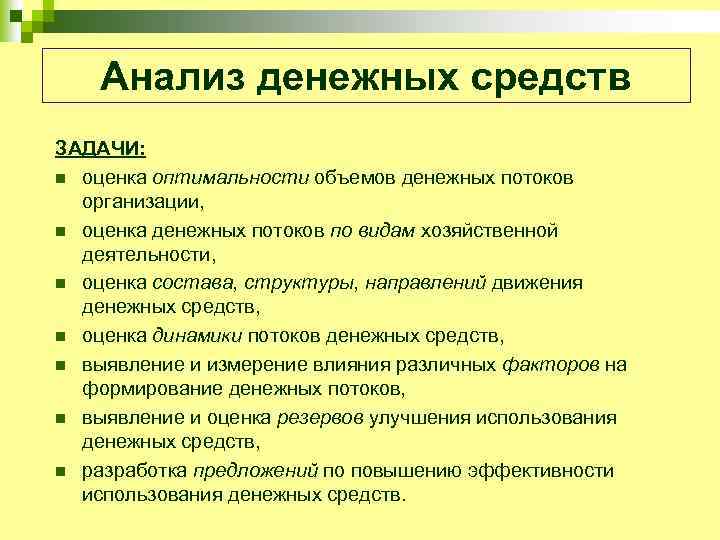 Анализ денежных средств

ЗАДАЧИ:

- оценка оптимальности объемов денежных потоков организации,
- оценка денежных потоков по видам хозяйственной деятельности,
- оценка состава, структуры, направлений движения денежных средств,
- оценка динамики потоков денежных средств,
- выявление и измерение влияния различных факторов на формирование денежных потоков,
- выявление и оценка резервов улучшения использования денежных средств,
- разработка предложений по повышению эффективности использования денежных средств.